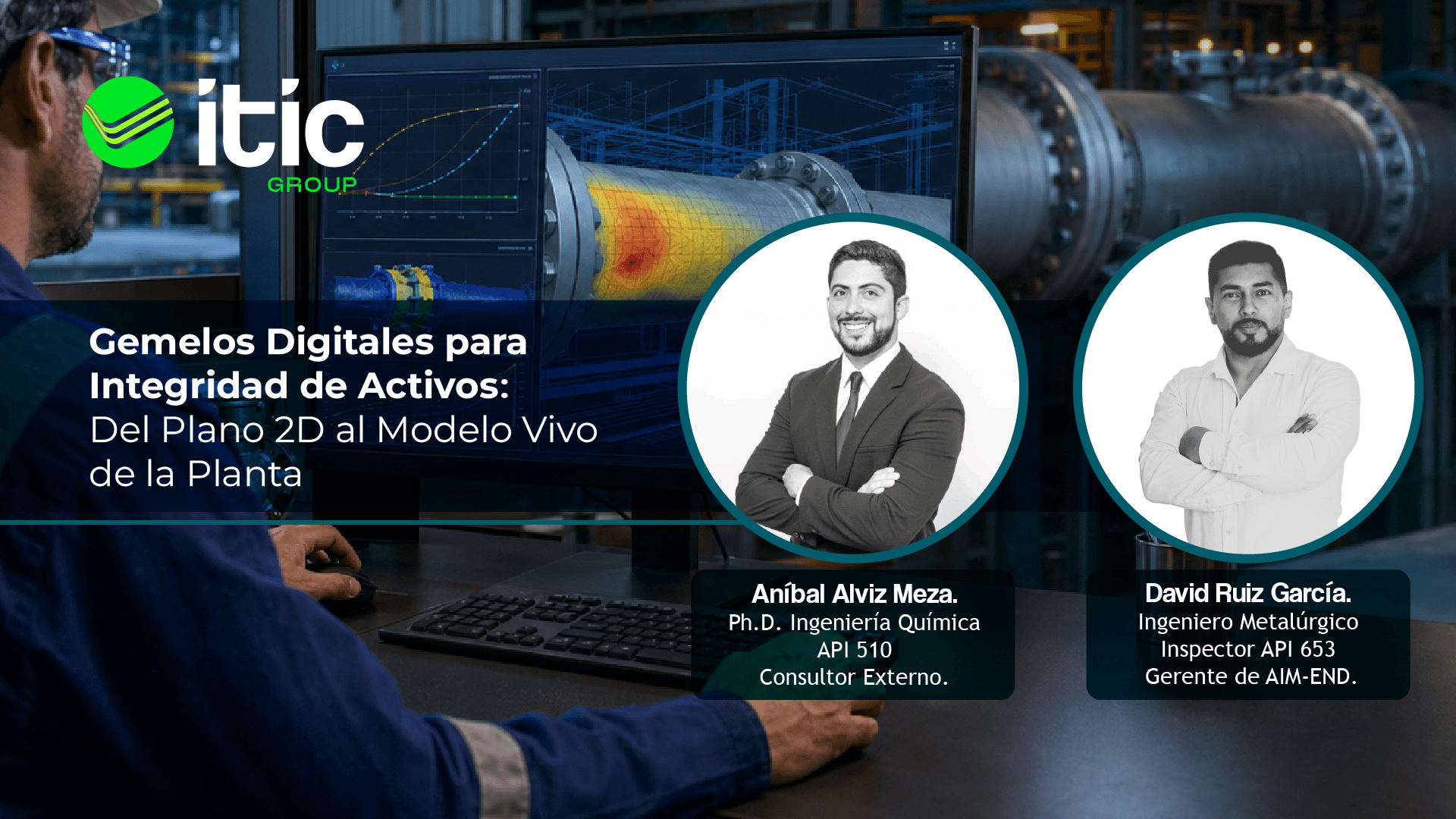 itic GROUP

Gemelos Digitales para Integridad de Activos: Del Plano 2D al Modelo Vivo de la Planta

Aníbal Alviz Meza.
Ph.D. Ingeniería Química
API 510
Consultor Externo.

David Ruiz García.
Ingeniero Metalúrgico
Inspector API 653
Gerente de AIM-END.